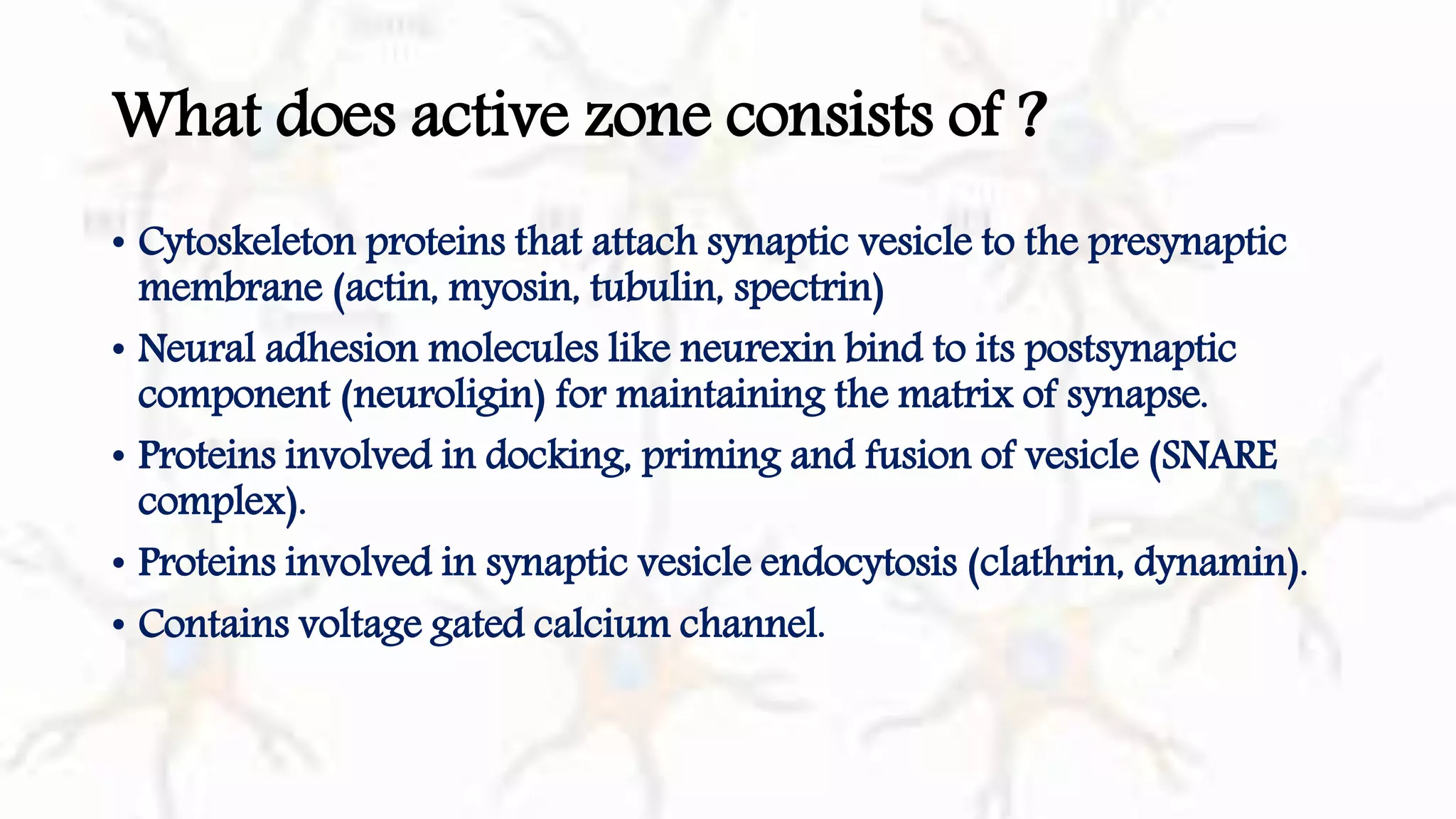 What does active zone consists of ?

• Cytoskeleton proteins that attach synaptic vesicle to the presynaptic membrane (actin, myosin, tubulin, spectrin)

• Neural adhesion molecules like neurexin bind to its postsynaptic component (neuroligin) for maintaining the matrix of synapse.

• Proteins involved in docking, priming and fusion of vesicle (SNARE complex).

• Proteins involved in synaptic vesicle endocytosis (clathrin, dynamin).

• Contains voltage gated calcium channel.